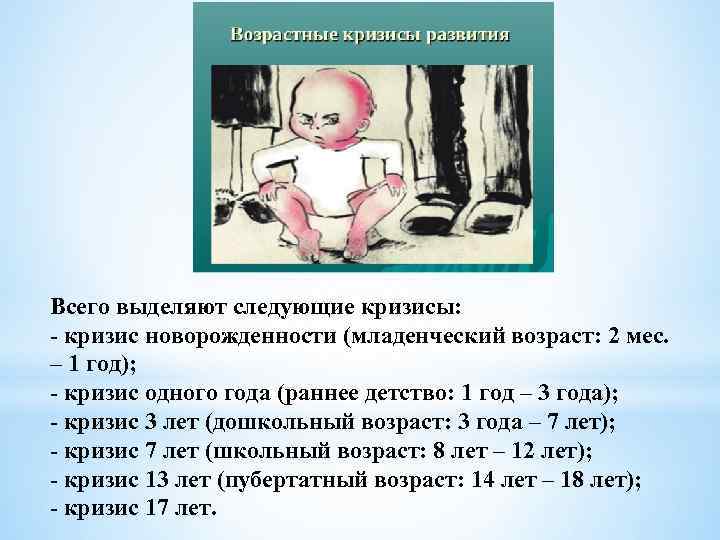 Возрастные кризисы развития

Всего выделяют следующие кризисы:
- кризис новорожденности (младенческий возраст: 2 мес. – 1 год);
- кризис одного года (раннее детство: 1 год – 3 года);
- кризис 3 лет (дошкольный возраст: 3 года – 7 лет);
- кризис 7 лет (школьный возраст: 8 лет – 12 лет);
- кризис 13 лет (пубертатный возраст: 14 лет – 18 лет);
- кризис 17 лет.